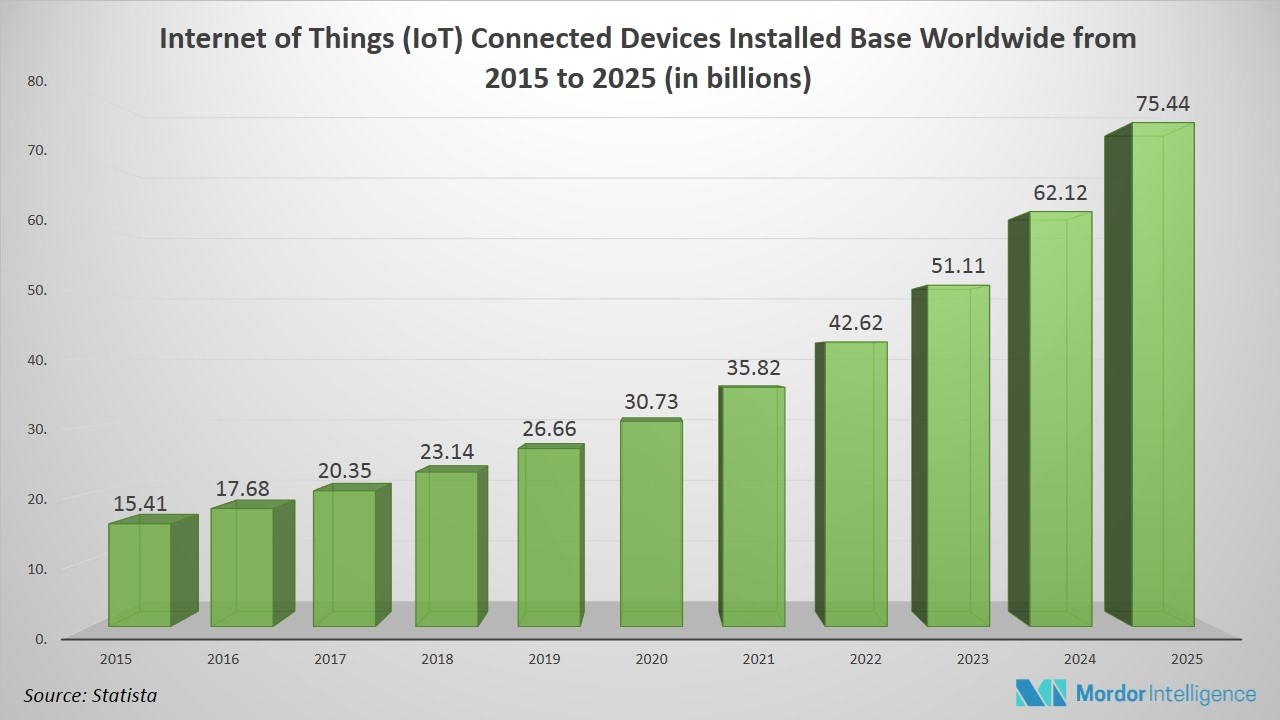 Internet of Things (IoT) Connected Devices Installed Base Worldwide from 2015 to 2025 (in billions)

80.
70.
60.
50.
40.
30.
20.
10.
0.

15.41
17.68
20.35
23.14
26.66
30.73
35.82
42.62
51.11
62.12
75.44

2015
2016
2017
2018
2019
2020
2021
2022
2023
2024
2025

Source: Statista

Mordor Intelligence